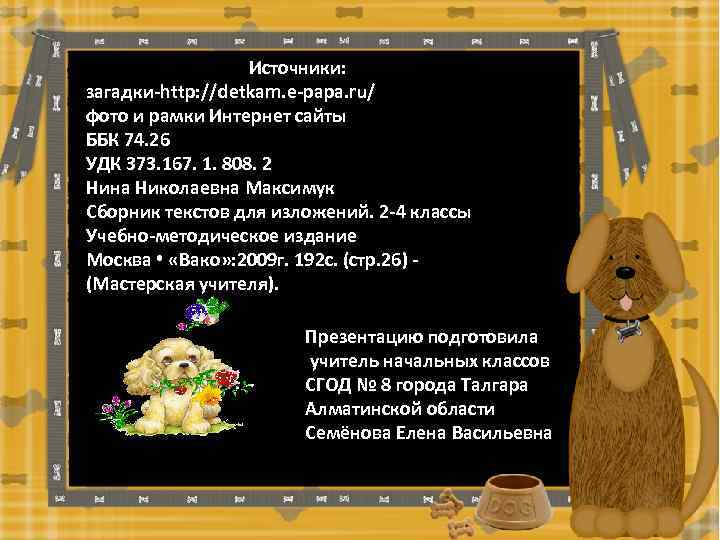 Источники:
загадки-http://detkam.e-papa.ru/
фото и рамки Интернет сайты
ББК 74.26
УДК 373.167. 1. 808. 2
Нина Николаевна Максимук
Сборник текстов для изложений. 2-4 классы
Учебно-методическое издание
Москва • «Вако»:2009г. 192с. (стр.26) -
(Мастерская учителя).

Презентацию подготовила
учитель начальных классов
СГОД № 8 города Талгара
Алматинской области
Семёнова Елена Васильевна

DOG